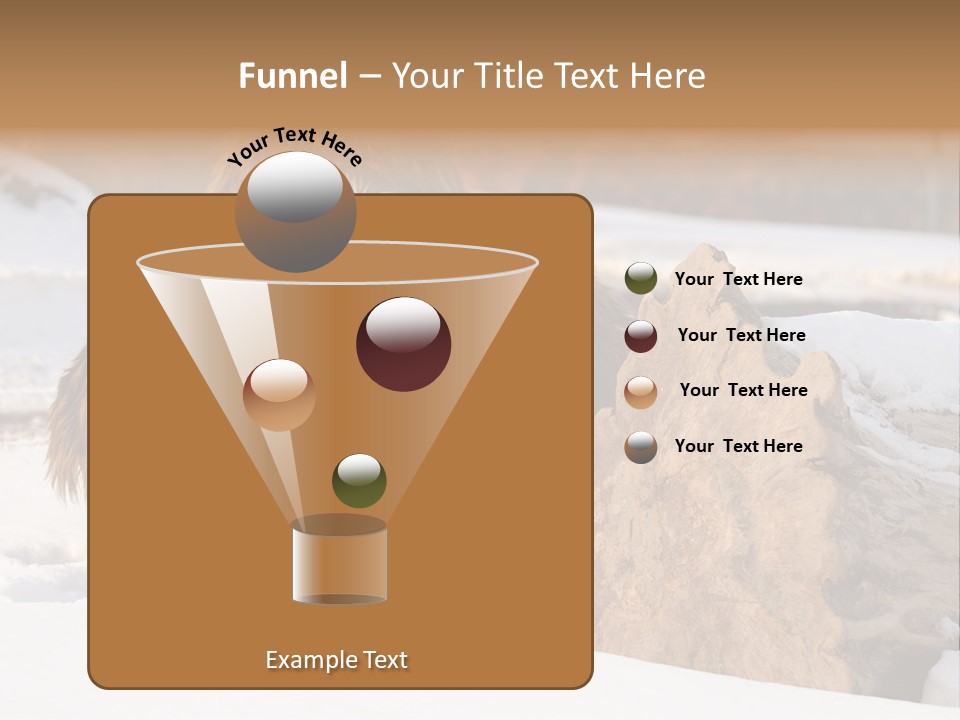 Funnel – Your Title Text Here

Your Text Here

Your Text Here

Your Text Here

Your Text Here

Your Text Here

Example Text